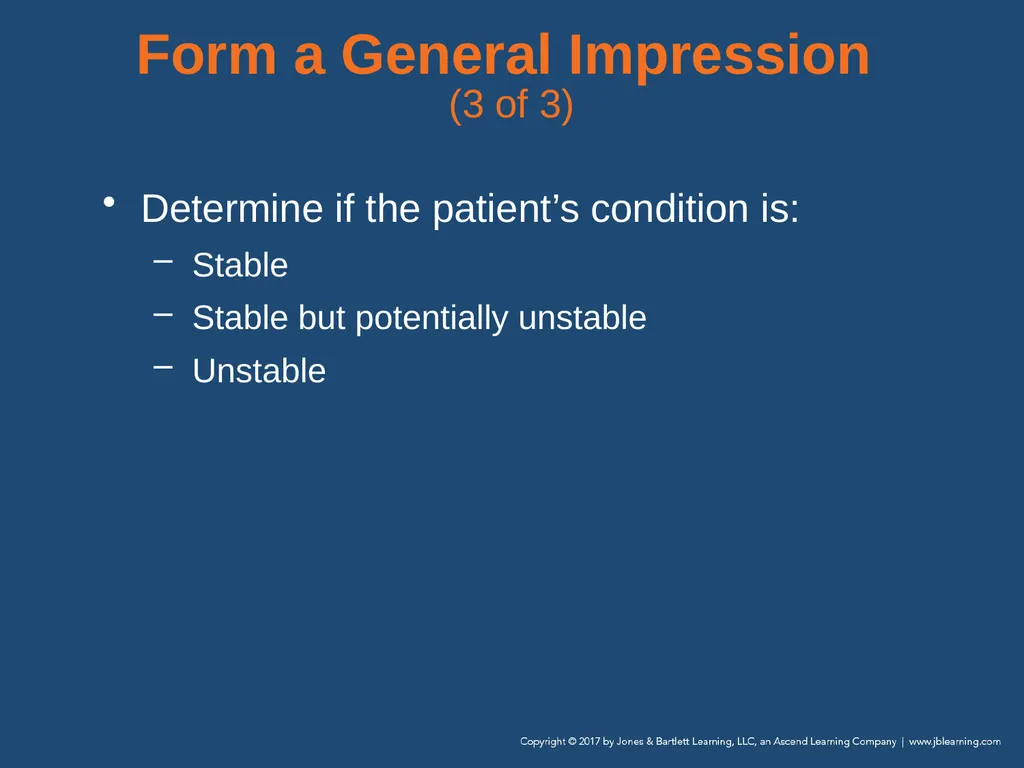 Form a General Impression
(3 of 3)

• Determine if the patient’s condition is:
– Stable
– Stable but potentially unstable
– Unstable

Copyright © 2017 by Jones & Bartlett Learning, LLC, an Ascend Learning Company | www.jblearning.com